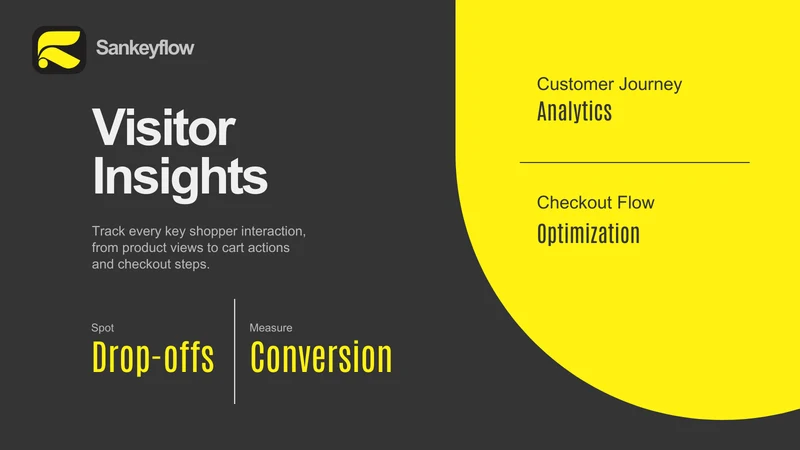 Sankeyflow

Visitor Insights

Track every key shopper interaction, from product views to cart actions and checkout steps.

Spot
Drop-offs

Measure
Conversion

Customer Journey
Analytics

Checkout Flow
Optimization